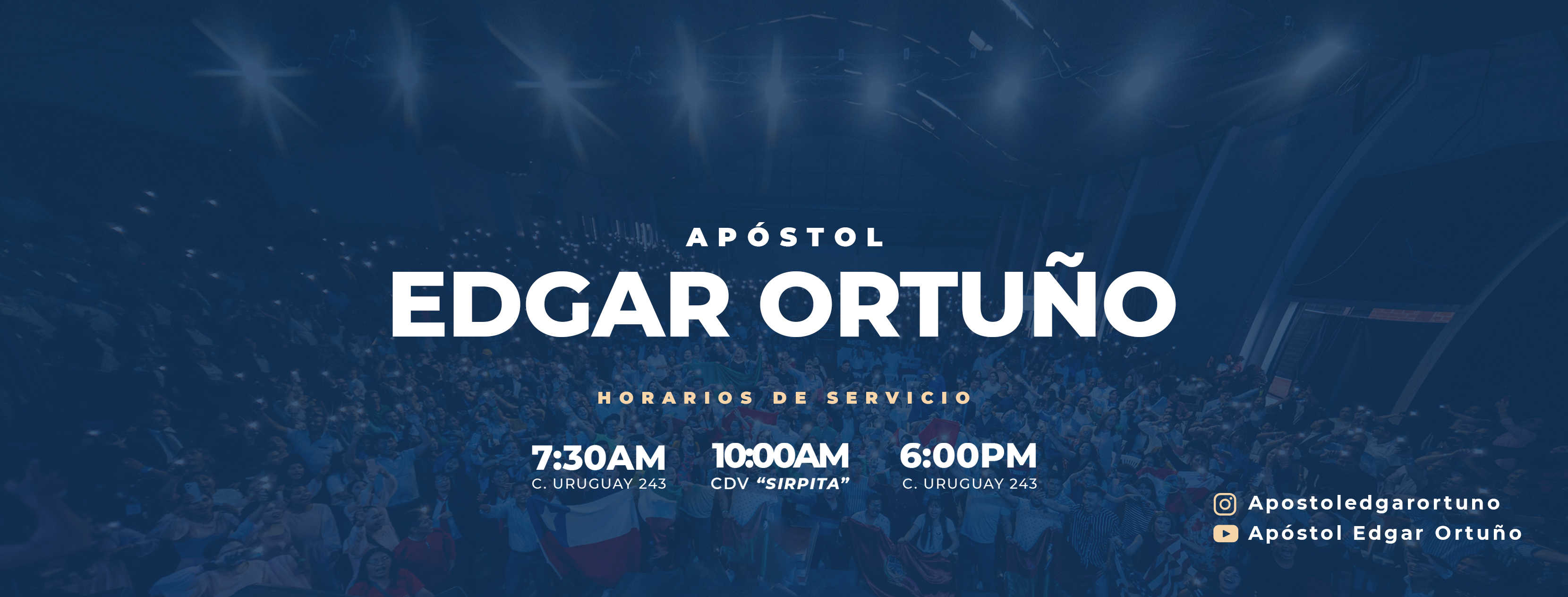 APÓSTOL
EDGAR ORTUÑO

HORARIOS DE SERVICIO

7:30AM
C. URUGUAY 243

10:00AM
CDV "SIRPITA"

6:00PM
C. URUGUAY 243

Apostoledgarortuno
Apóstol Edgar Ortuño